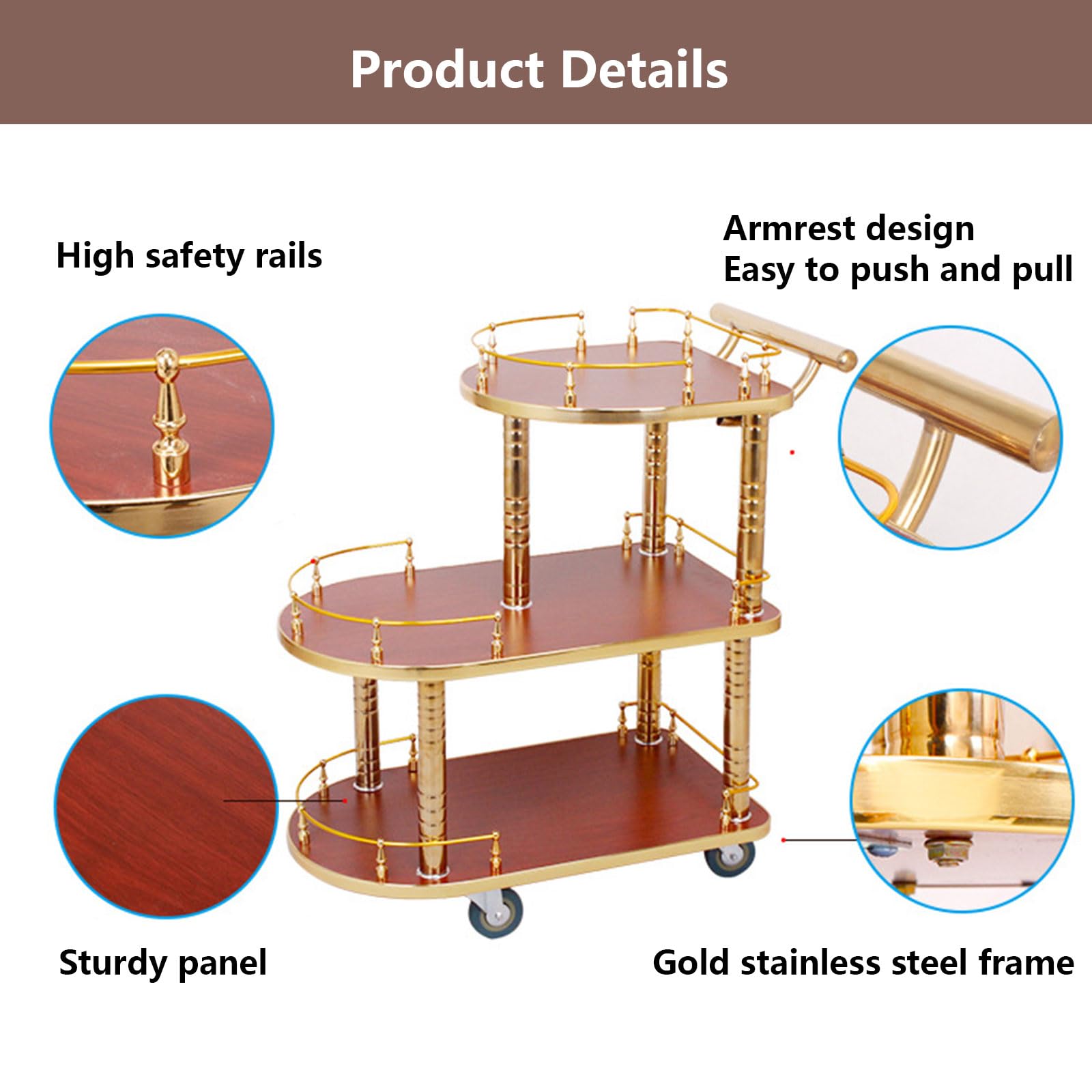 Product Details

High safety rails

Armrest design
Easy to push and pull

Sturdy panel

Gold stainless steel frame